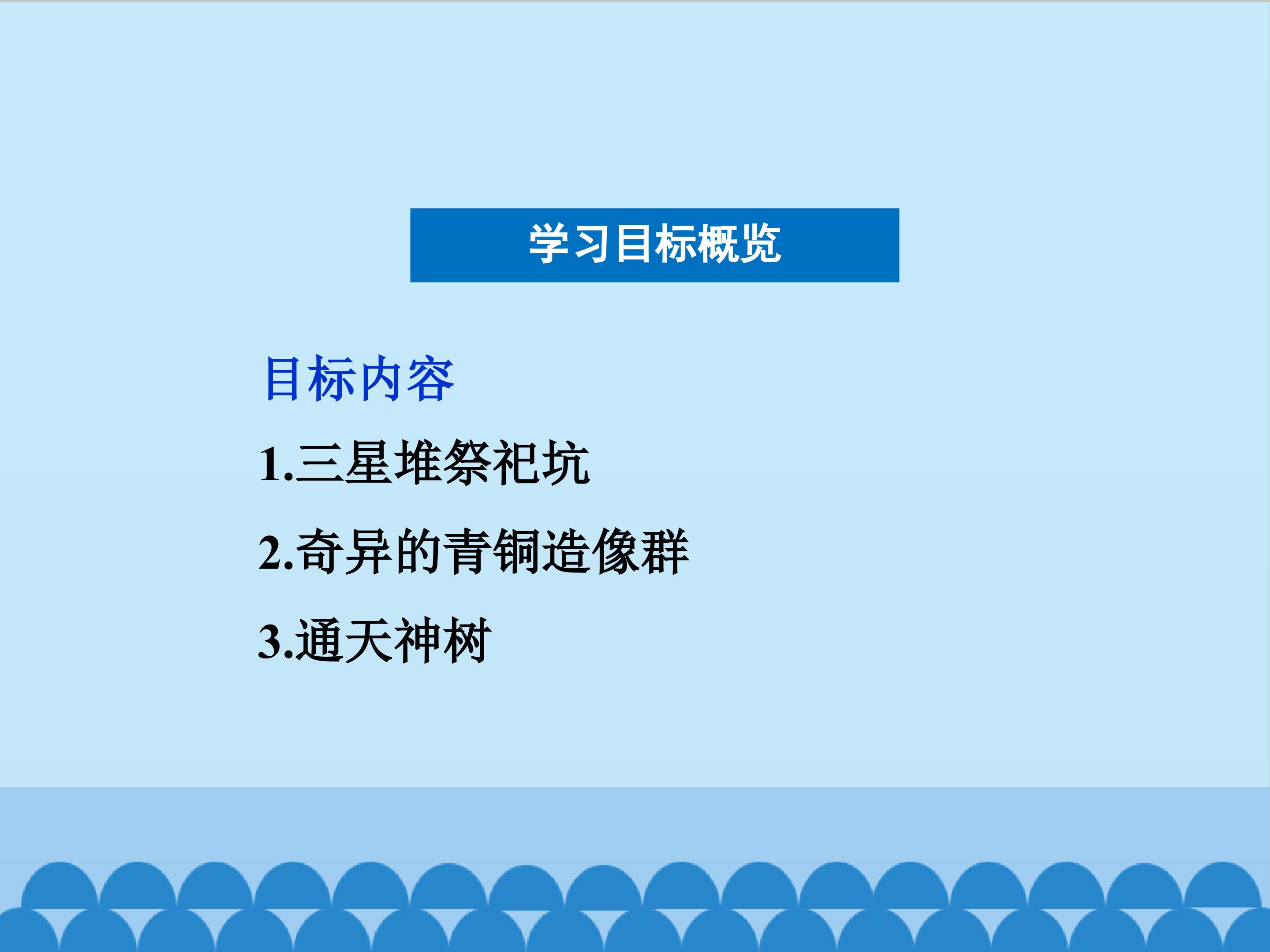 学习目标概览

目标内容

1.三星堆祭祀坑

2.奇异的青铜造像群

3.通天神树